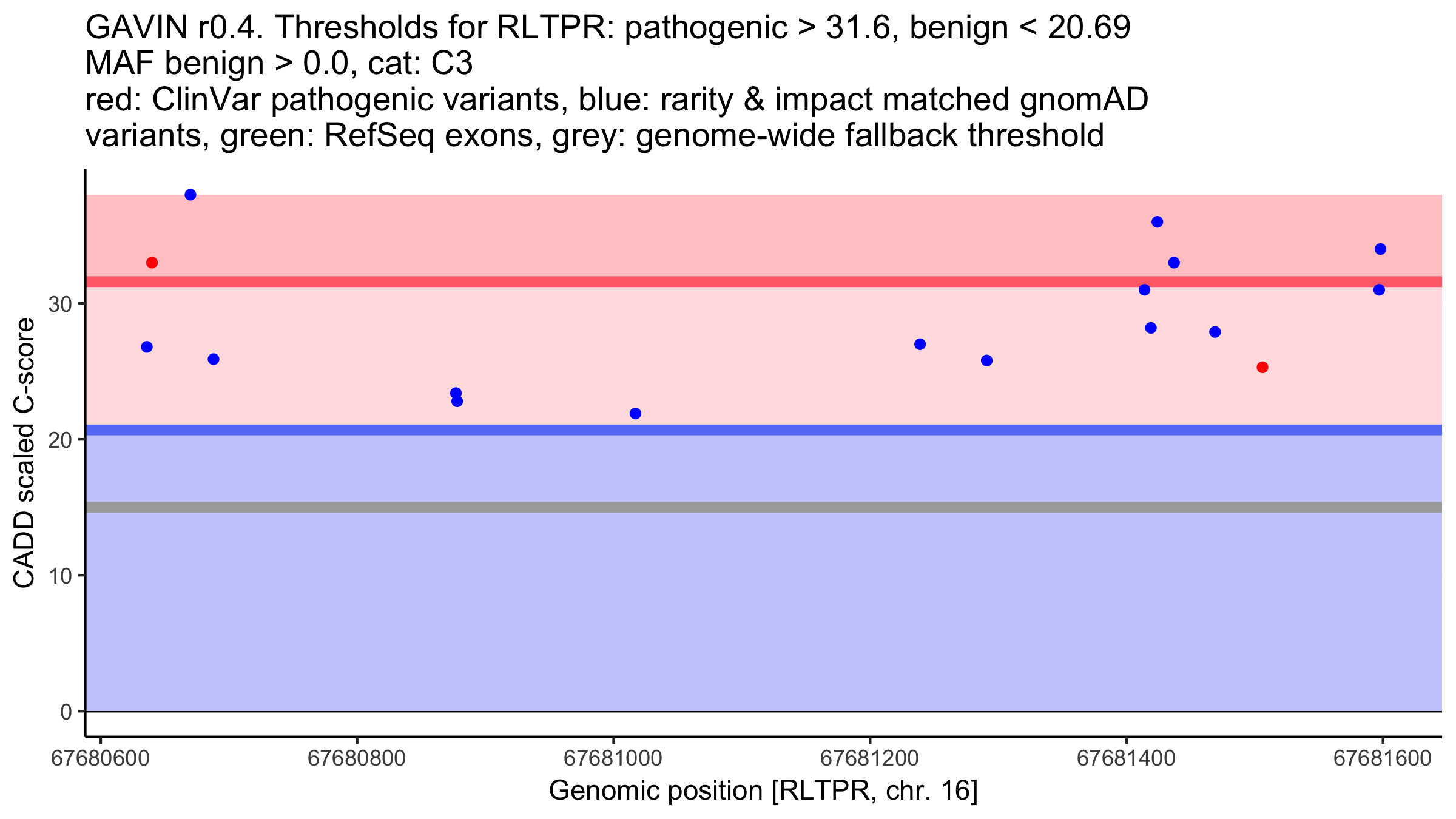 GAVIN r0.4. Thresholds for RLTPR: pathogenic > 31.6, benign < 20.69
MAF benign > 0.0, cat: C3
red: ClinVar pathogenic variants, blue: rarity & impact matched gnomAD variants, green: RefSeq exons, grey: genome-wide fallback threshold

CADD scaled C-score

30
20
10
0

67680600
67680800
67681000
67681200
67681400
67681600

Genomic position [RLTPR, chr. 16]